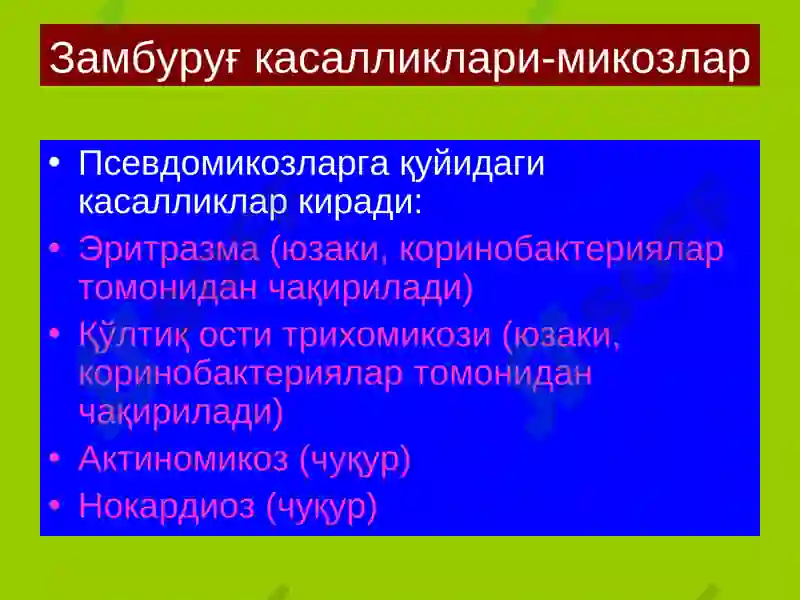 Замбуруғ касалликлари-микозлар

• Псевдомикозларга қуйидаги касалликлар киради:
• Эритразма (юзаки, коринобактериялар томонидан чақирилади)
• Қўлтиқ ости трихомикози (юзаки, коринобактериялар томонидан чақирилади)
• Актиномикоз (чуқур)
• Нокардиоз (чуқур)